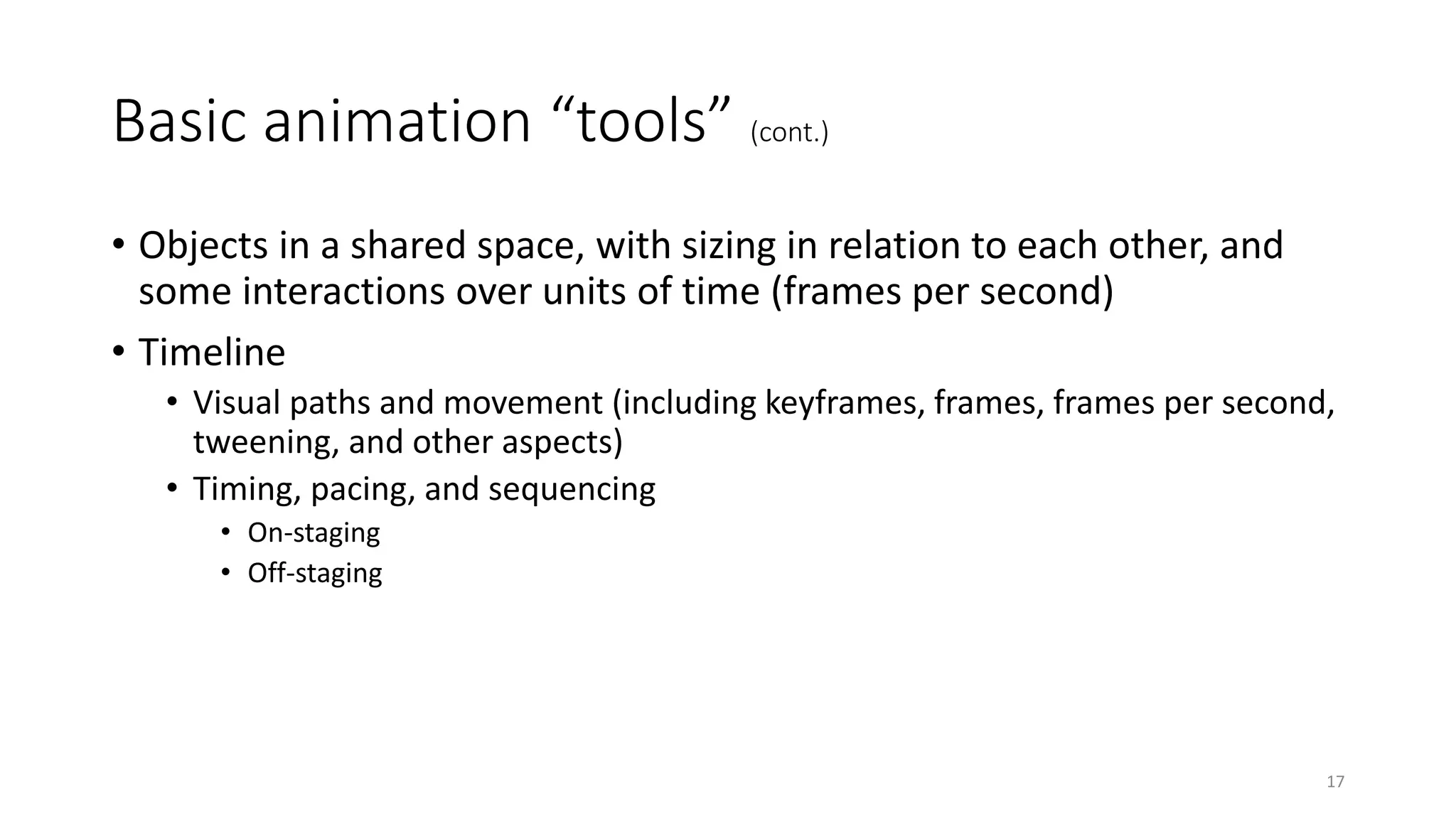 Basic animation “tools” (cont.)

• Objects in a shared space, with sizing in relation to each other, and some interactions over units of time (frames per second)

• Timeline

• Visual paths and movement (including keyframes, frames, frames per second, tweening, and other aspects)

• Timing, pacing, and sequencing

• On-staging

• Off-staging

17